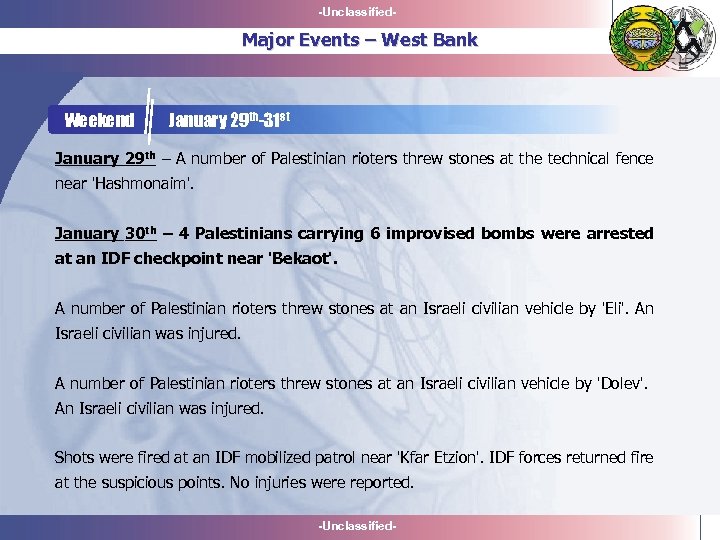 -Unclassified-

Major Events – West Bank

Weekend January 29th-31st

January 29th – A number of Palestinian rioters threw stones at the technical fence near 'Hashmonaim'.

January 30th – 4 Palestinians carrying 6 improvised bombs were arrested at an IDF checkpoint near 'Bekaot'.

A number of Palestinian rioters threw stones at an Israeli civilian vehicle by 'Eli'. An Israeli civilian was injured.

A number of Palestinian rioters threw stones at an Israeli civilian vehicle by 'Dolev'. An Israeli civilian was injured.

Shots were fired at an IDF mobilized patrol near 'Kfar Etzion'. IDF forces returned fire at the suspicious points. No injuries were reported.

-Unclassified-